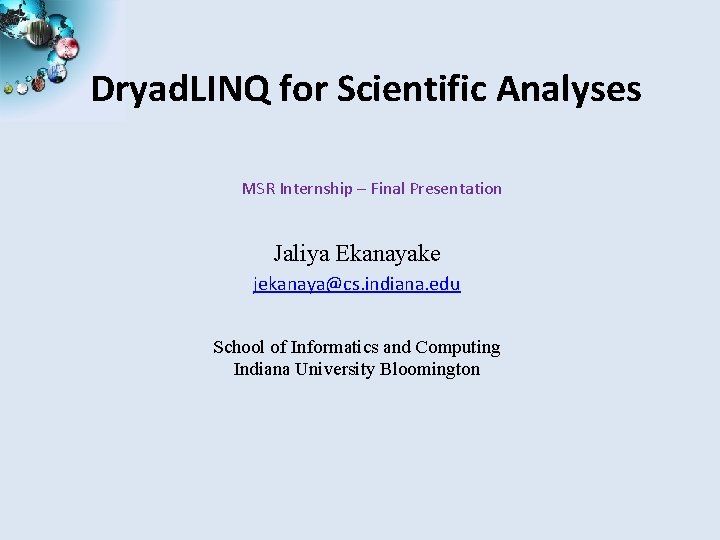 DryadLINQ for Scientific Analyses

MSR Internship – Final Presentation

Jaliya Ekanayake
jekanaya@cs.indiana.edu

School of Informatics and Computing
Indiana University Bloomington